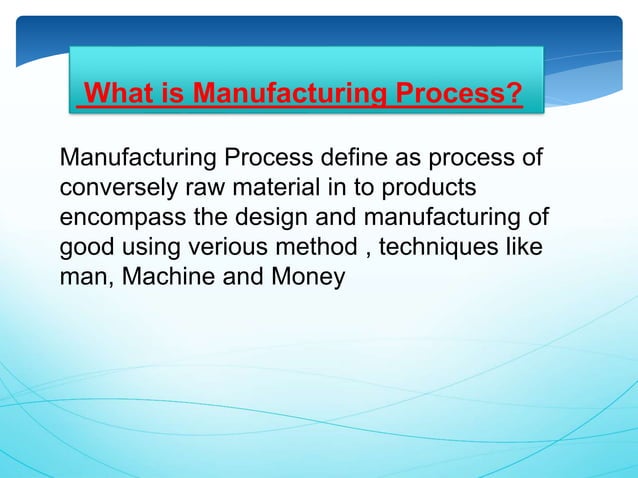 What is Manufacturing Process?

Manufacturing Process define as process of conversely raw material in to products encompass the design and manufacturing of good using verious method , techniques like man, Machine and Money